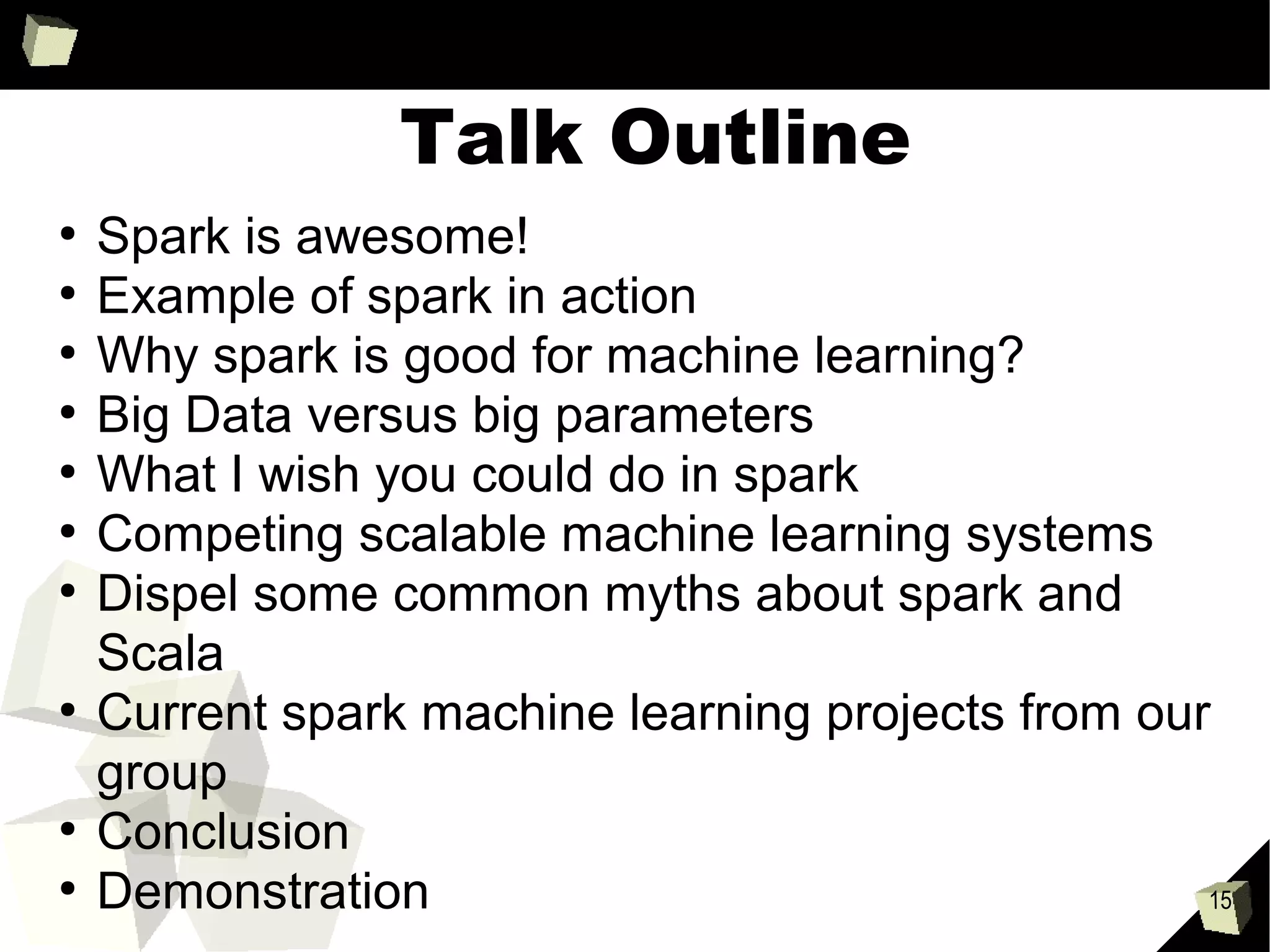 Talk Outline

• Spark is awesome!
• Example of spark in action
• Why spark is good for machine learning?
• Big Data versus big parameters
• What I wish you could do in spark
• Competing scalable machine learning systems
• Dispel some common myths about spark and Scala
• Current spark machine learning projects from our group
• Conclusion
• Demonstration

15